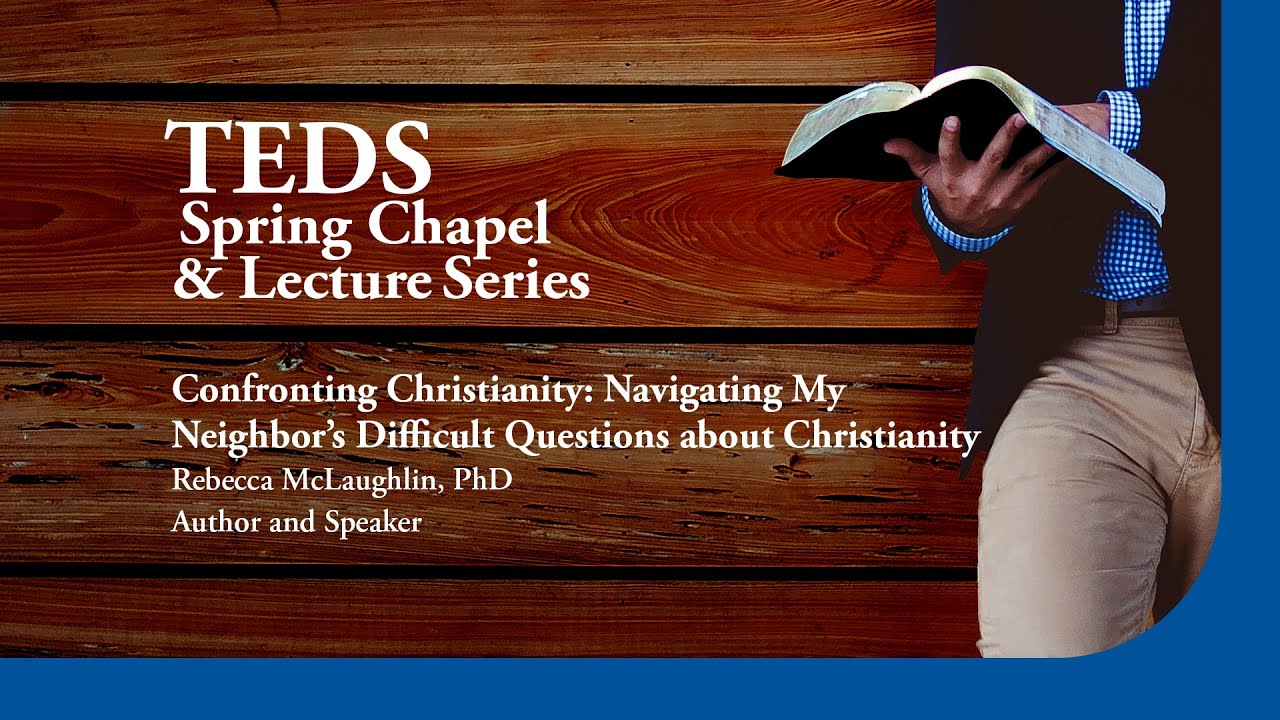 TEDS
Spring Chapel
& Lecture Series

Confronting Christianity: Navigating My Neighbor's Difficult Questions about Christianity
Rebecca McLaughlin, PhD
Author and Speaker